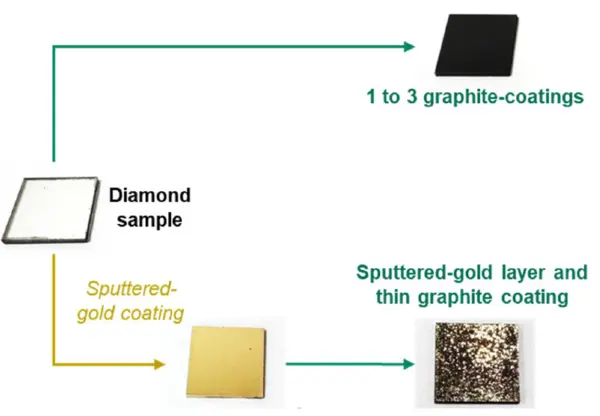 1 to 3 graphite-coatings

Diamond sample

Sputtered-gold coating

Sputtered-gold layer and thin graphite coating